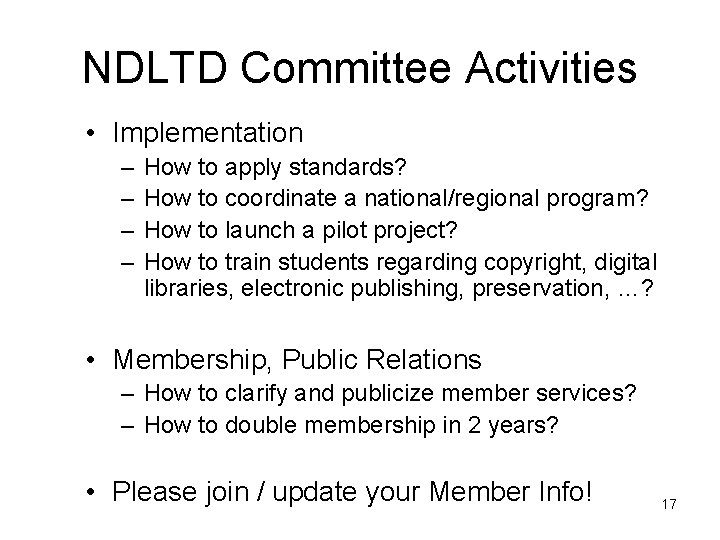 NDLTD Committee Activities

• Implementation
– How to apply standards?
– How to coordinate a national/regional program?
– How to launch a pilot project?
– How to train students regarding copyright, digital libraries, electronic publishing, preservation, …?

• Membership, Public Relations
– How to clarify and publicize member services?
– How to double membership in 2 years?

• Please join / update your Member Info!

17